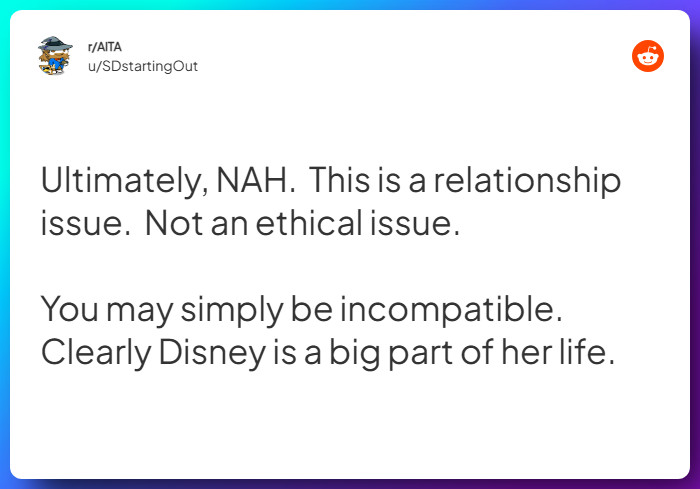 r/AITA
u/SDstartingOut

Ultimately, NAH. This is a relationship issue. Not an ethical issue.

You may simply be incompatible. Clearly Disney is a big part of her life.